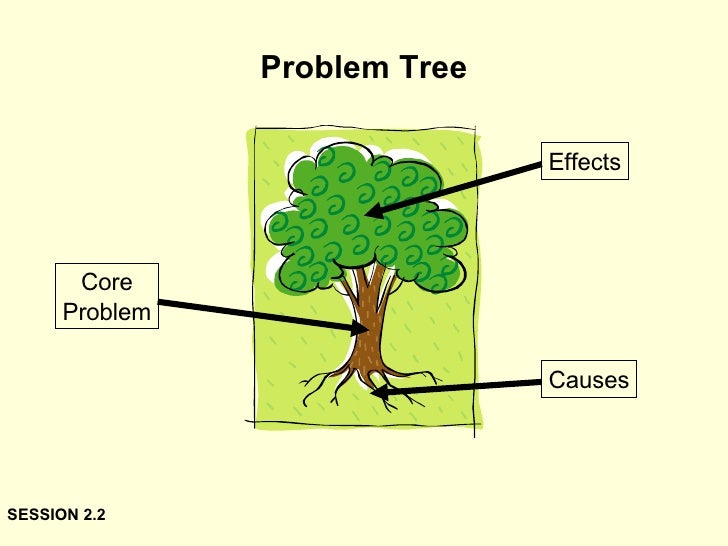 Problem Tree

Effects

Core Problem

Causes

SESSION 2.2